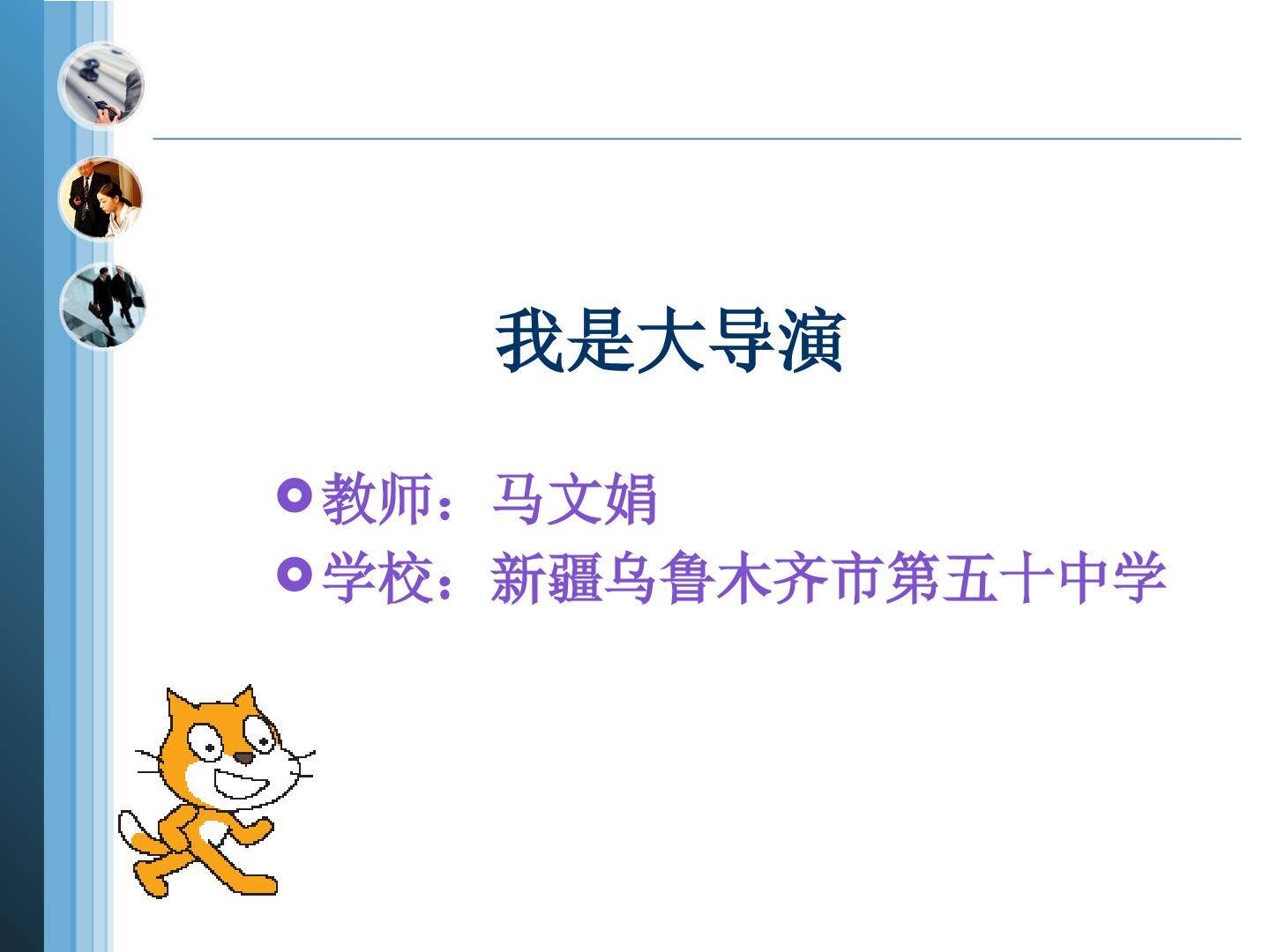 我是大导演

教师：马文娟

学校：新疆乌鲁木齐市第五十中学